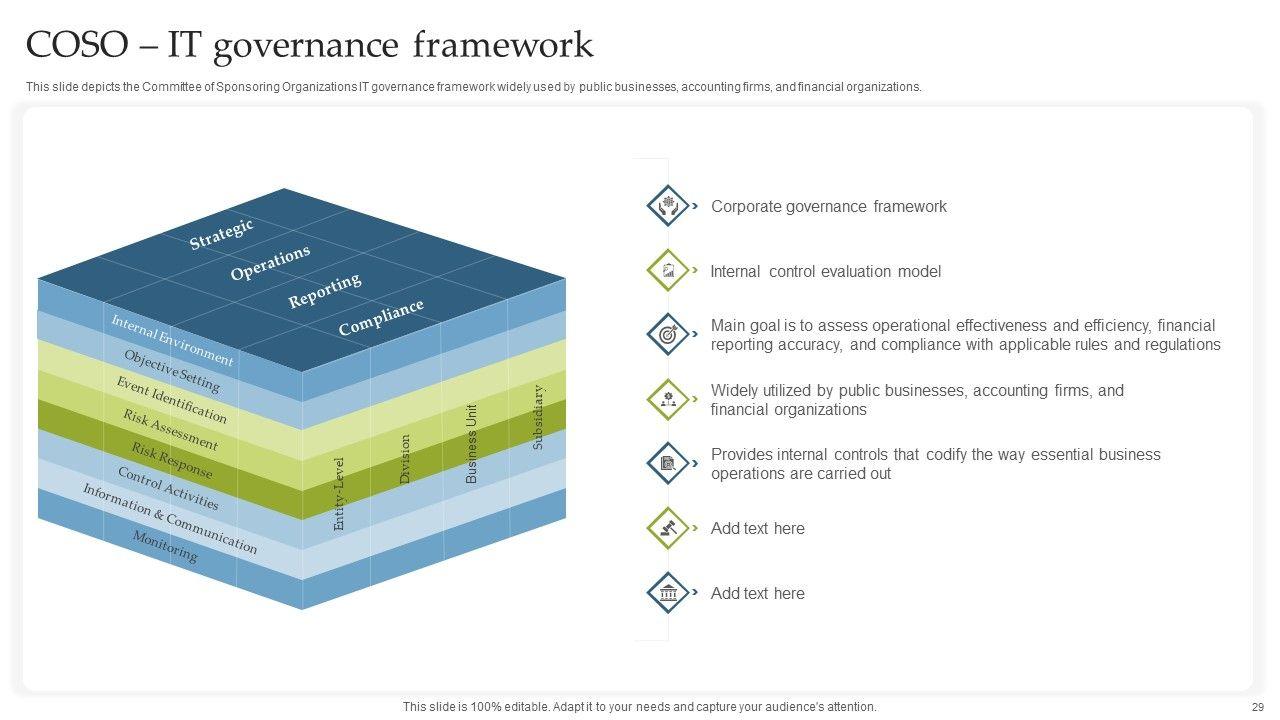 COSO – IT governance framework

This slide depicts the Committee of Sponsoring Organizations IT governance framework widely used by public businesses, accounting firms, and financial organizations.

Strategic
Operations
Reporting
Compliance

Internal Environment
Objective Setting
Event Identification
Risk Assessment
Risk Response
Control Activities
Information & Communication
Monitoring

Entity-Level
Division
Business Unit
Subsidiary

Corporate governance framework

Internal control evaluation model

Main goal is to assess operational effectiveness and efficiency, financial reporting accuracy, and compliance with applicable rules and regulations

Widely utilized by public businesses, accounting firms, and financial organizations

Provides internal controls that codify the way essential business operations are carried out

Add text here

Add text here

This slide is 100% editable. Adapt it to your needs and capture your audience's attention.

29